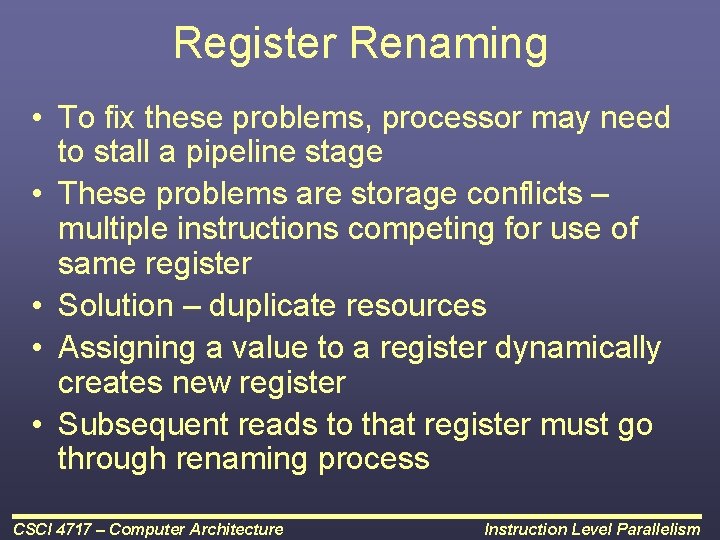 Register Renaming

• To fix these problems, processor may need to stall a pipeline stage
• These problems are storage conflicts – multiple instructions competing for use of same register
• Solution – duplicate resources
• Assigning a value to a register dynamically creates new register
• Subsequent reads to that register must go through renaming process

CSCI 4717 – Computer Architecture

Instruction Level Parallelism